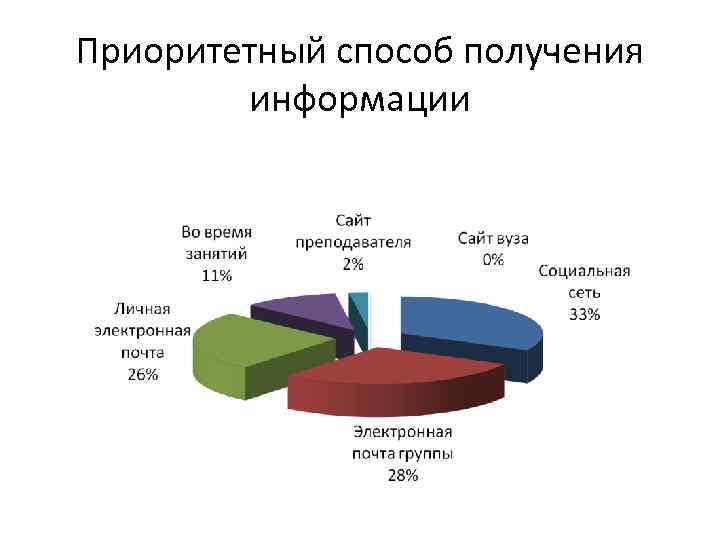 Приоритетный способ получения информации

Во время занятий
11%

Сайт преподавателя
2%

Сайт вуза
0%

Социальная сеть
33%

Личная электронная почта
26%

Электронная почта группы
28%